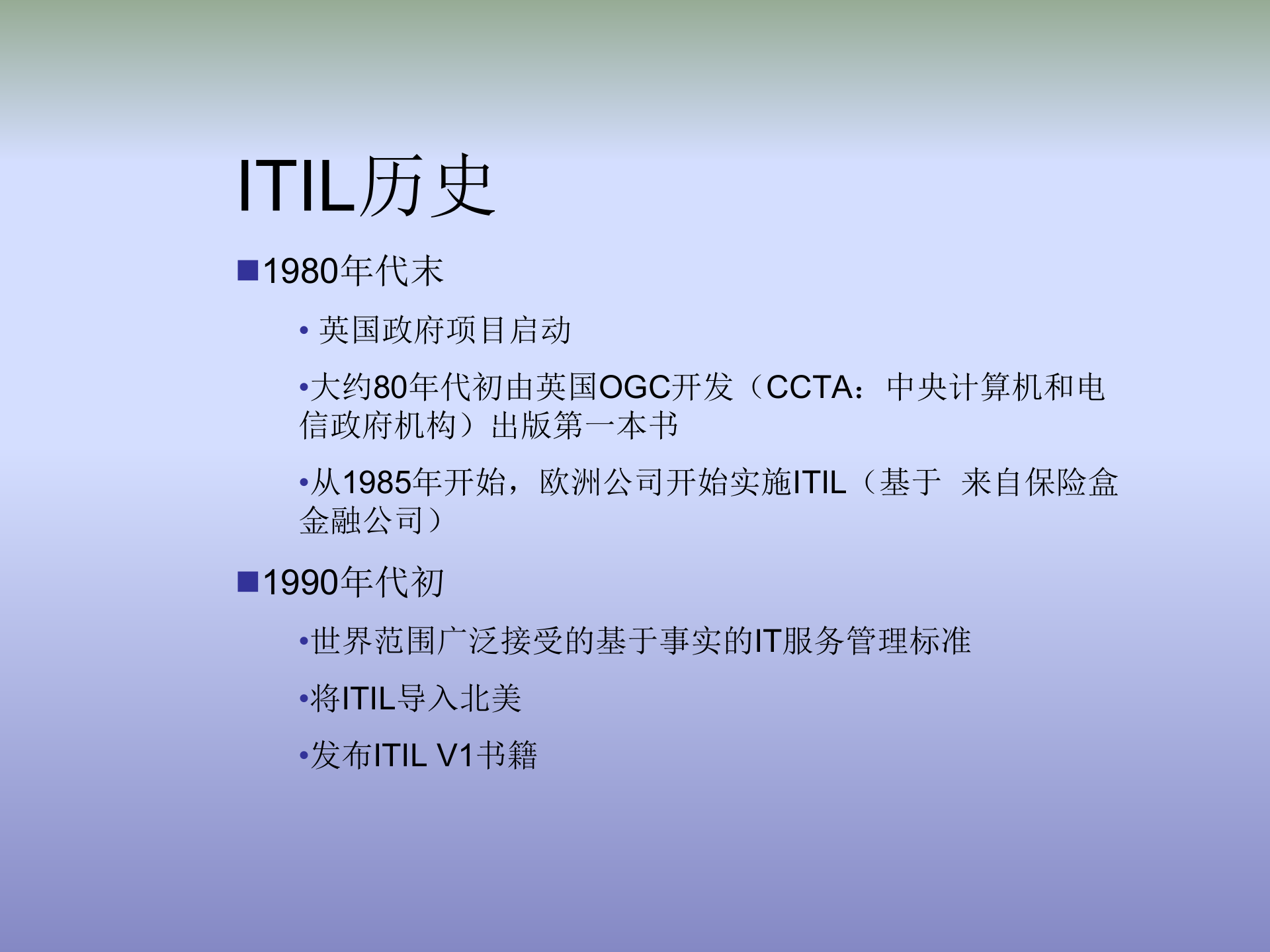 ITIL历史

■1980年代末

• 英国政府项目启动

•大约80年代初由英国OGC开发（CCTA：中央计算机和电信政府机构）出版第一本书

•从1985年开始，欧洲公司开始实施ITIL（基于 来自保险盒金融公司）

■1990年代初

•世界范围广泛接受的基于事实的IT服务管理标准

•将ITIL导入北美

•发布ITIL V1书籍